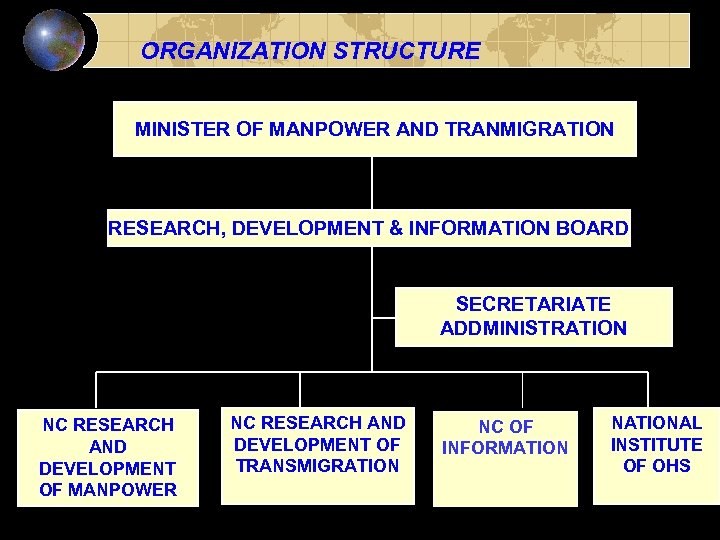 ORGANIZATION STRUCTURE

MINISTER OF MANPOWER AND TRANMIGRATION

RESEARCH, DEVELOPMENT & INFORMATION BOARD

SECRETARIATE ADDMINISTRATION

NC RESEARCH AND DEVELOPMENT OF MANPOWER

NC RESEARCH AND DEVELOPMENT OF TRANSMIGRATION

NC OF INFORMATION

NATIONAL INSTITUTE OF OHS